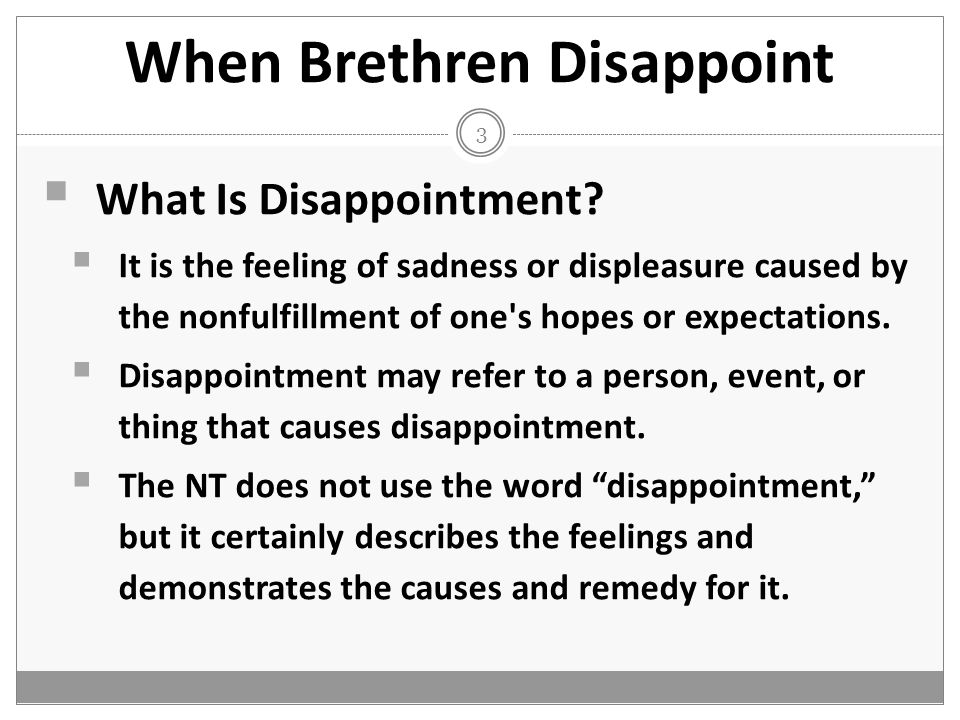 When Brethren Disappoint

3

What Is Disappointment?

It is the feeling of sadness or displeasure caused by the nonfulfillment of one's hopes or expectations.

Disappointment may refer to a person, event, or thing that causes disappointment.

The NT does not use the word “disappointment,” but it certainly describes the feelings and demonstrates the causes and remedy for it.